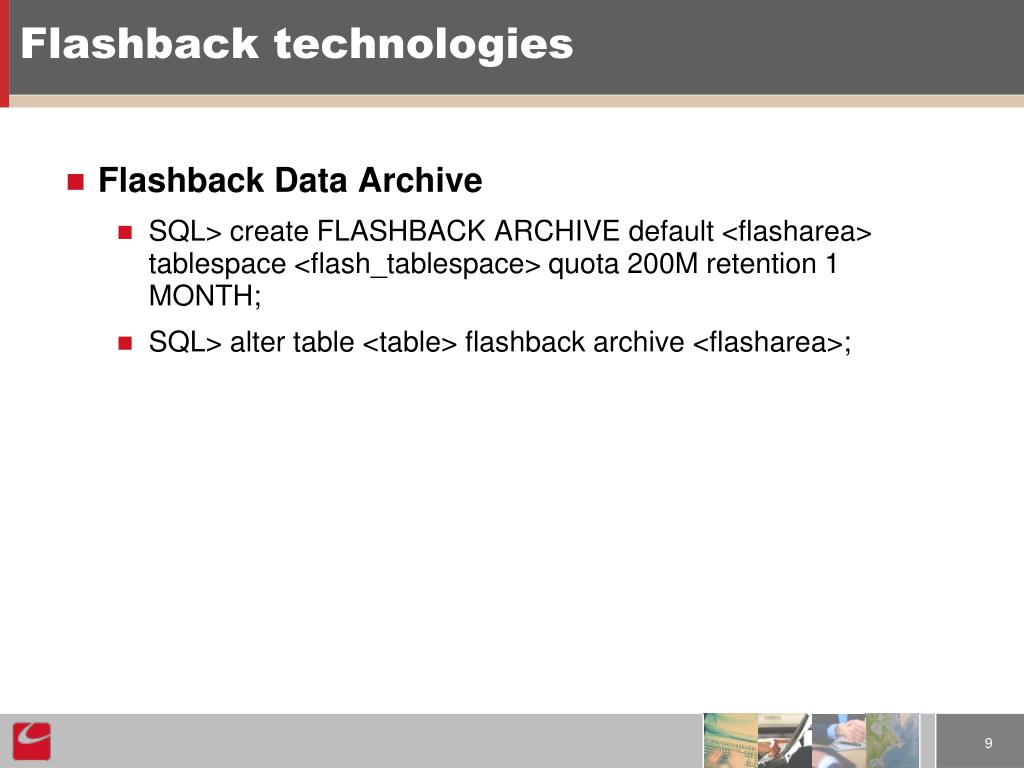 Flashback technologies

Flashback Data Archive

SQL> create FLASHBACK ARCHIVE default <flasharea> tablespace <flash_tablespace> quota 200M retention 1 MONTH;

SQL> alter table <table> flashback archive <flasharea>;

9